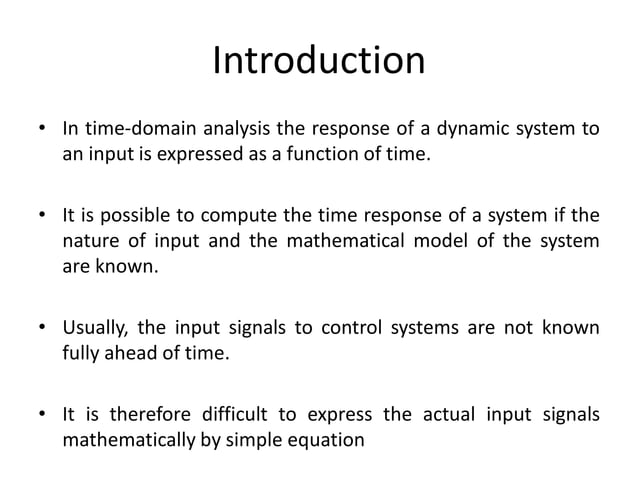 Introduction

• In time-domain analysis the response of a dynamic system to an input is expressed as a function of time.

• It is possible to compute the time response of a system if the nature of input and the mathematical model of the system are known.

• Usually, the input signals to control systems are not known fully ahead of time.

• It is therefore difficult to express the actual input signals mathematically by simple equation